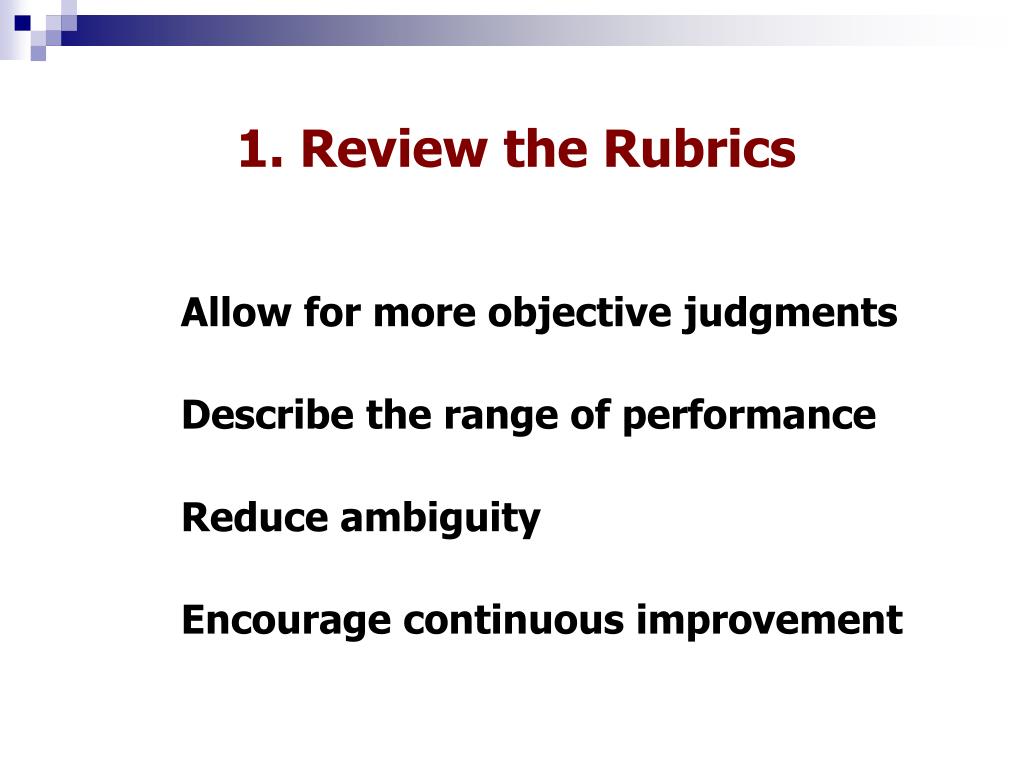 1. Review the Rubrics

Allow for more objective judgments

Describe the range of performance

Reduce ambiguity

Encourage continuous improvement